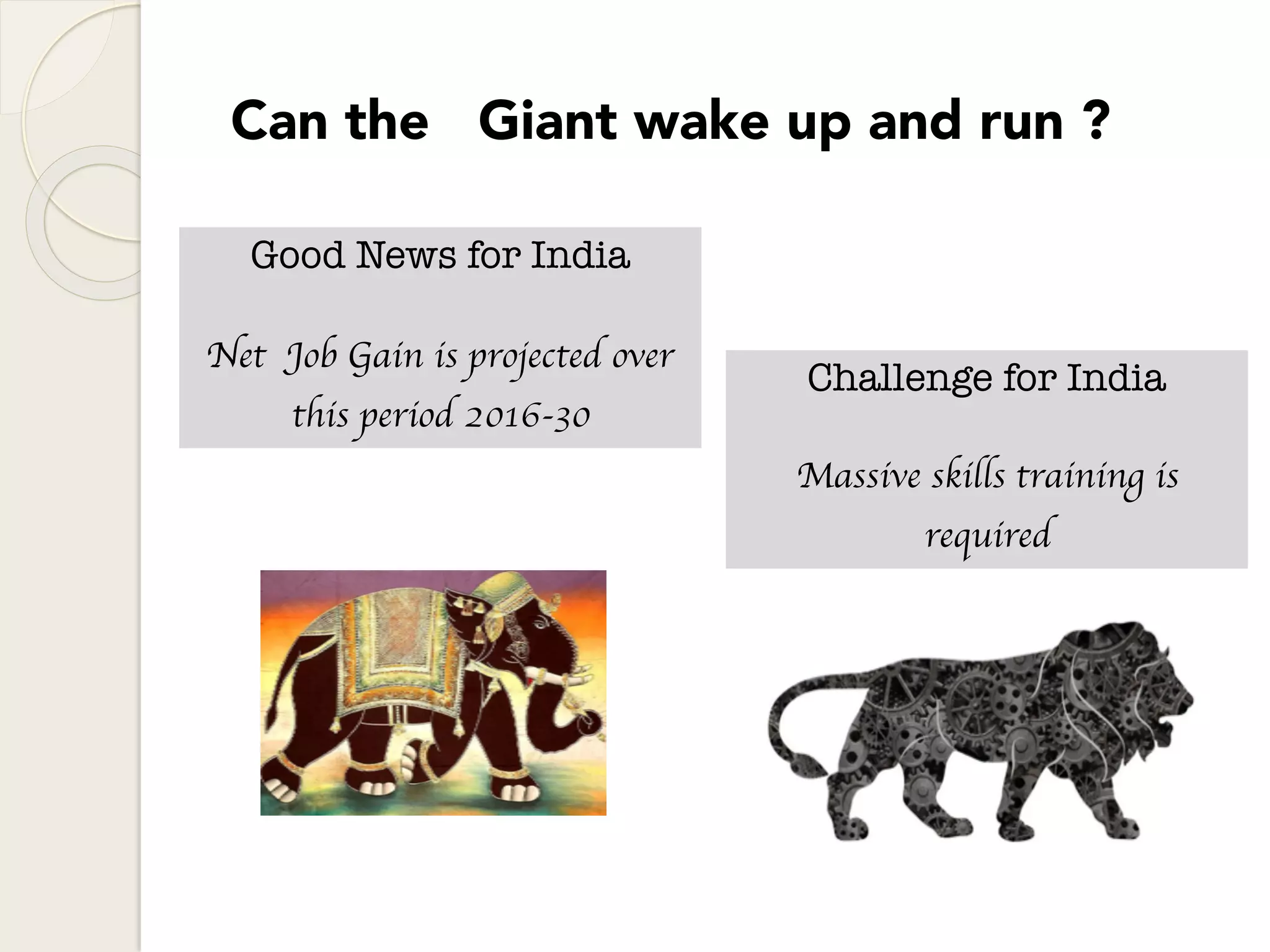 Can the Giant wake up and run ?

Good News for India

Net Job Gain is projected over this period 2016-30

Challenge for India

Massive skills training is required